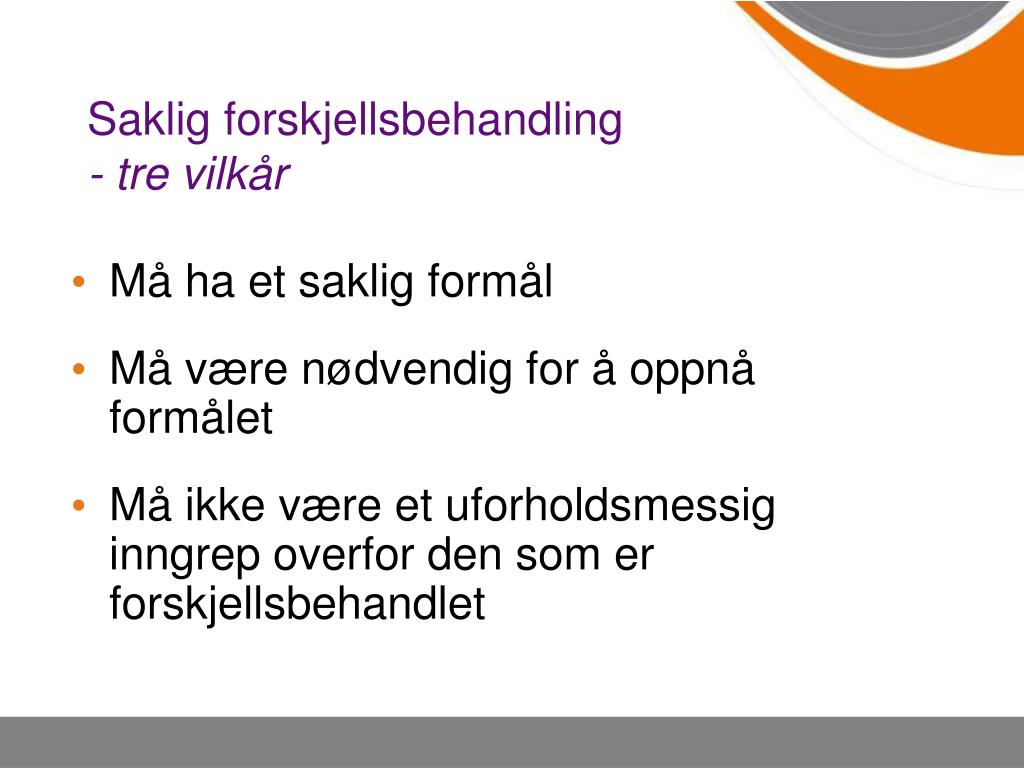 Saklig forskjellsbehandling
- tre vilkår

• Må ha et saklig formål

• Må være nødvendig for å oppnå formålet

• Må ikke være et uforholdsmessig inngrep overfor den som er forskjellsbehandlet